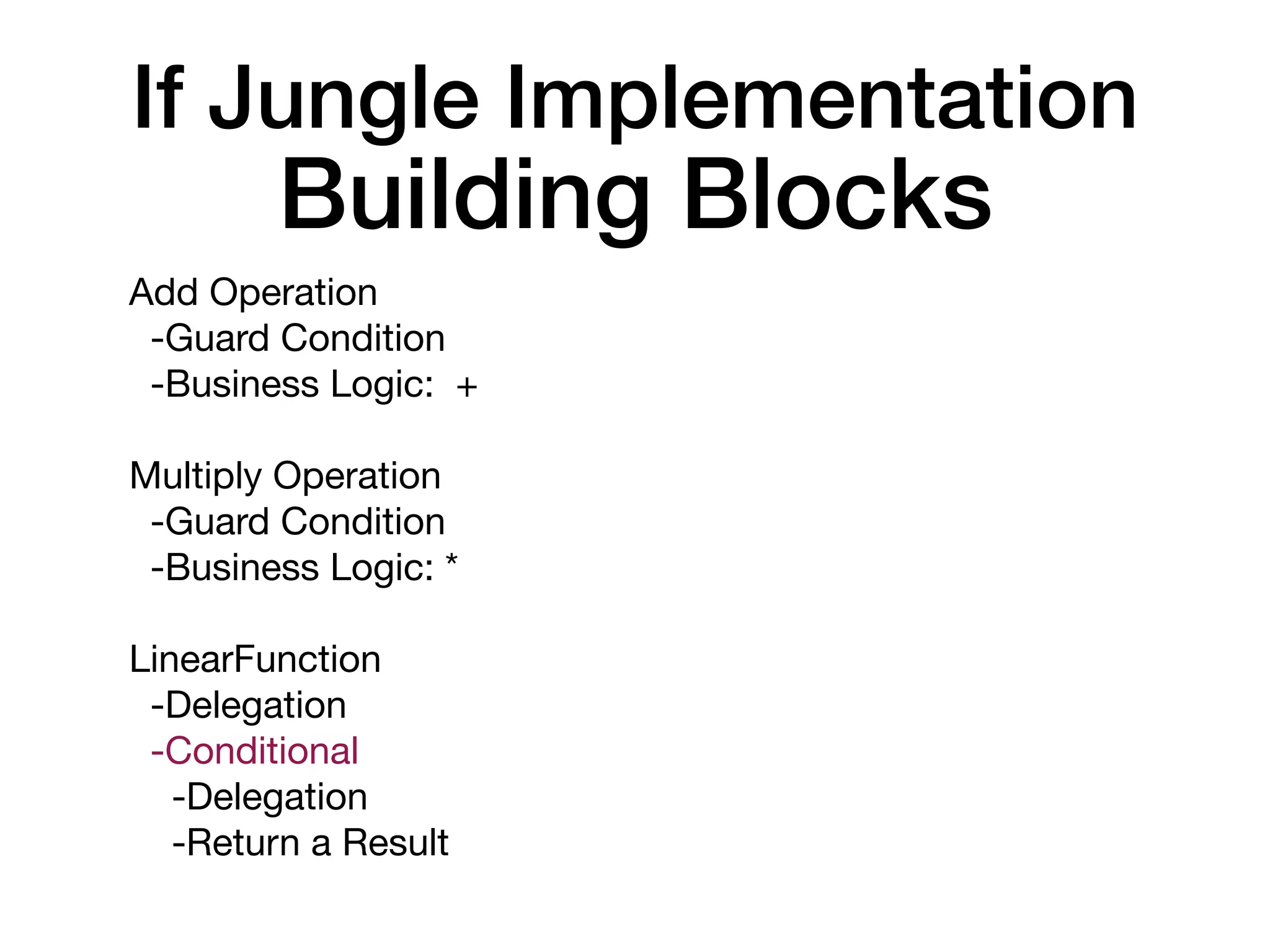 If Jungle Implementation
Building Blocks

Add Operation
-Guard Condition
-Business Logic: +

Multiply Operation
-Guard Condition
-Business Logic: *

LinearFunction
-Delegation
-Conditional
-Delegation
-Return a Result